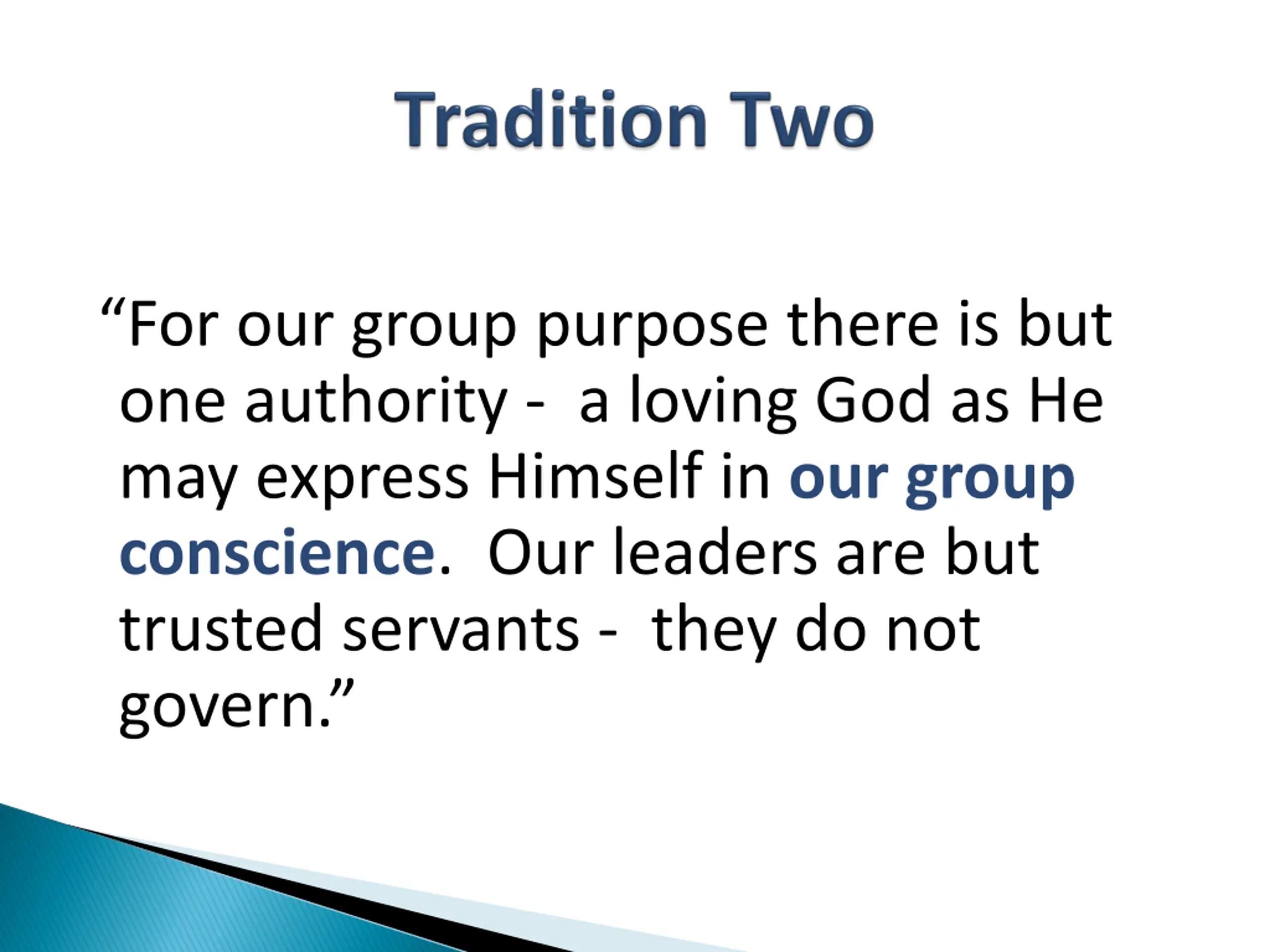 Tradition Two

“For our group purpose there is but one authority - a loving God as He may express Himself in our group conscience. Our leaders are but trusted servants - they do not govern.”